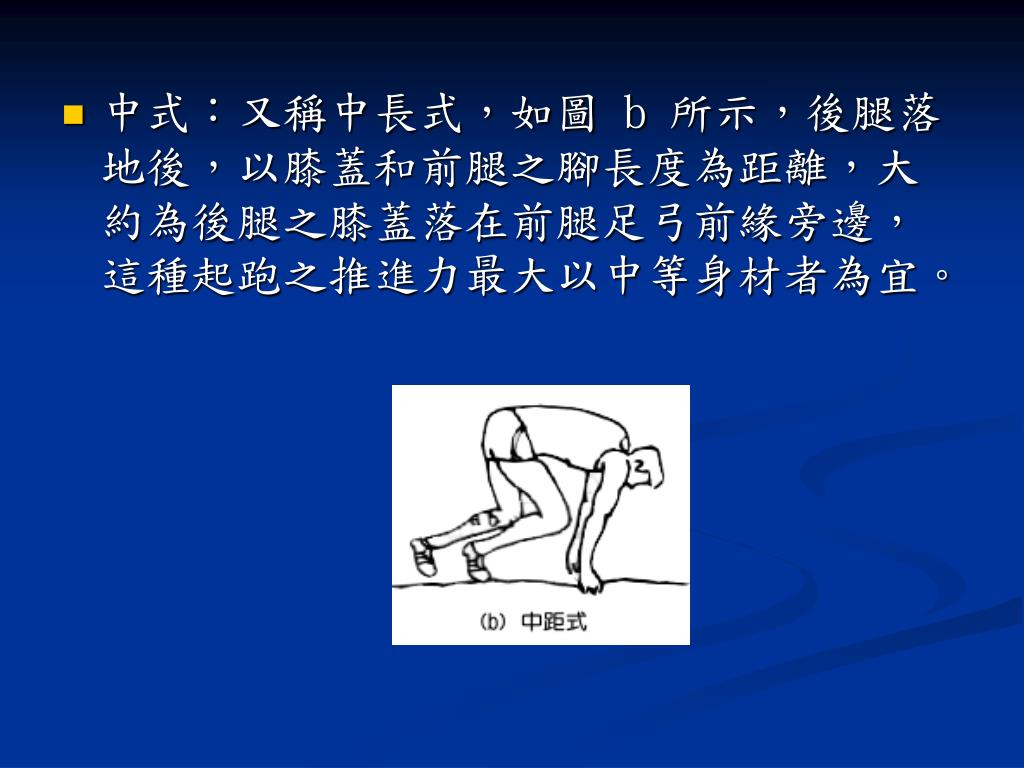 中式：又稱中長式，如圖 b 所示，後腿落地後，以膝蓋和前腿之腳長度為距離，大約為後腿之膝蓋落在前腿足弓前緣旁邊，這種起跑之推進力最大以中等身材者為宜。

(b) 中距式